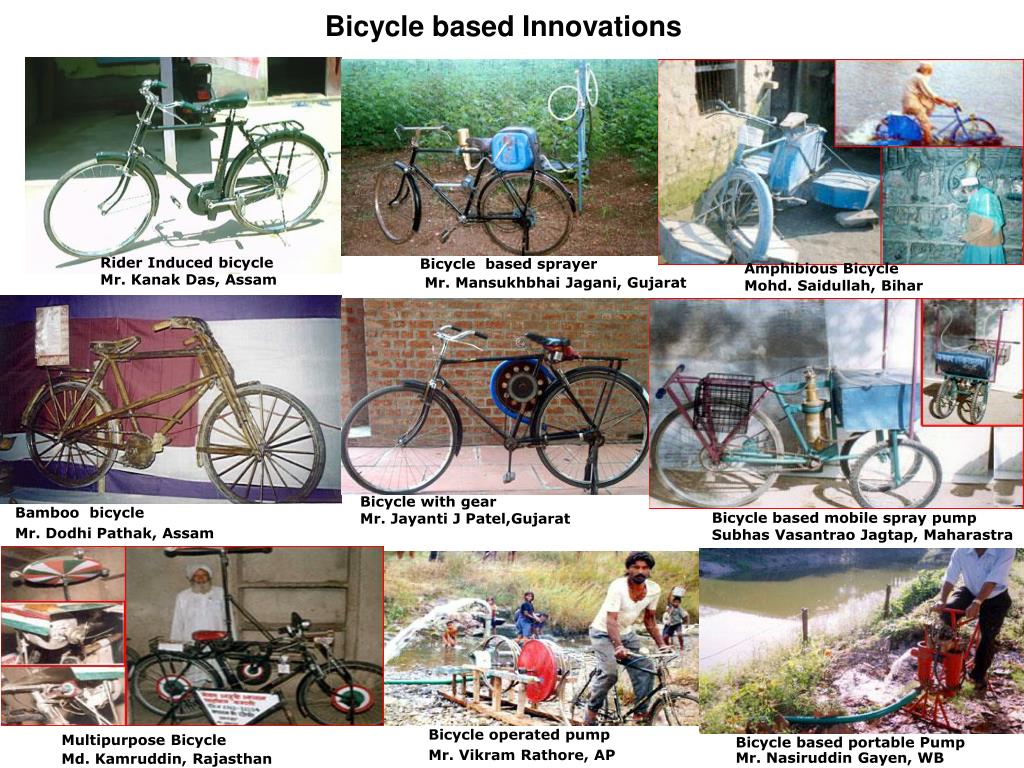 Bicycle based Innovations

Rider Induced bicycle
Mr. Kanak Das, Assam

Bicycle based sprayer
Mr. Mansukhbhai Jagani, Gujarat

Amphibious Bicycle
Mohd. Saidullah, Bihar

Bamboo bicycle
Mr. Dodhi Pathak, Assam

Bicycle with gear
Mr. Jayanti J Patel,Gujarat

Bicycle based mobile spray pump
Subhas Vasantrao Jagtap, Maharastra

Multipurpose Bicycle
Md. Kamruddin, Rajasthan

Bicycle operated pump
Mr. Vikram Rathore, AP

Bicycle based portable Pump
Mr. Nasiruddin Gayen, WB